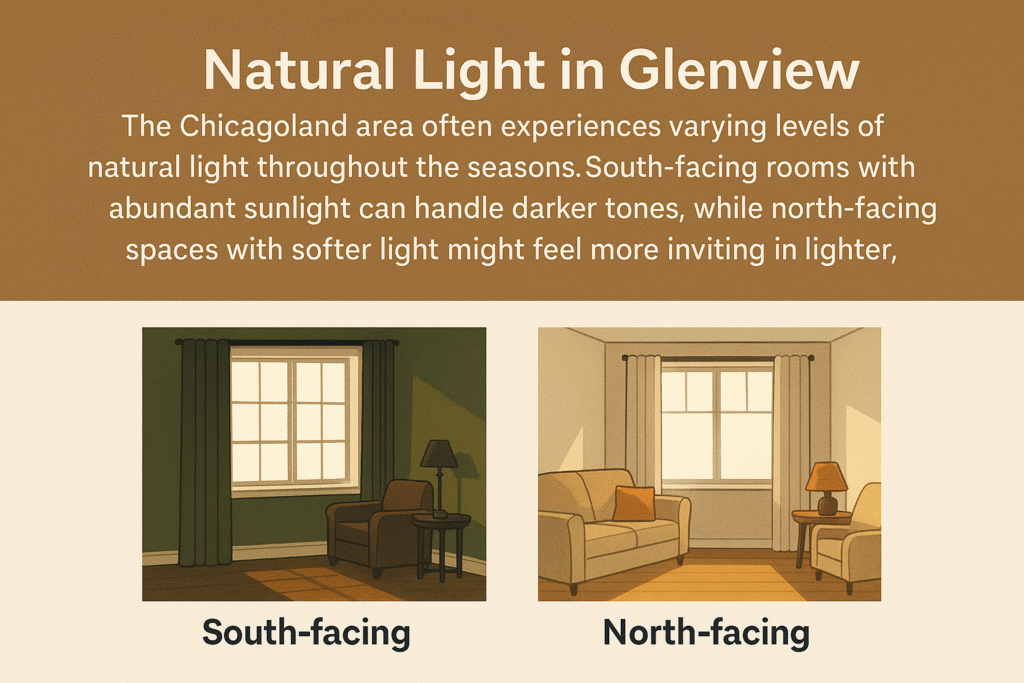 Natural Light in Glenview

The Chicagoland area often experiences varying levels of natural light throughout the seasons.South-facing rooms with abundant sunlight can handle darker tones, while north-facing spaces with softer light might feel more inviting in lighter,

South-facing

North-facing